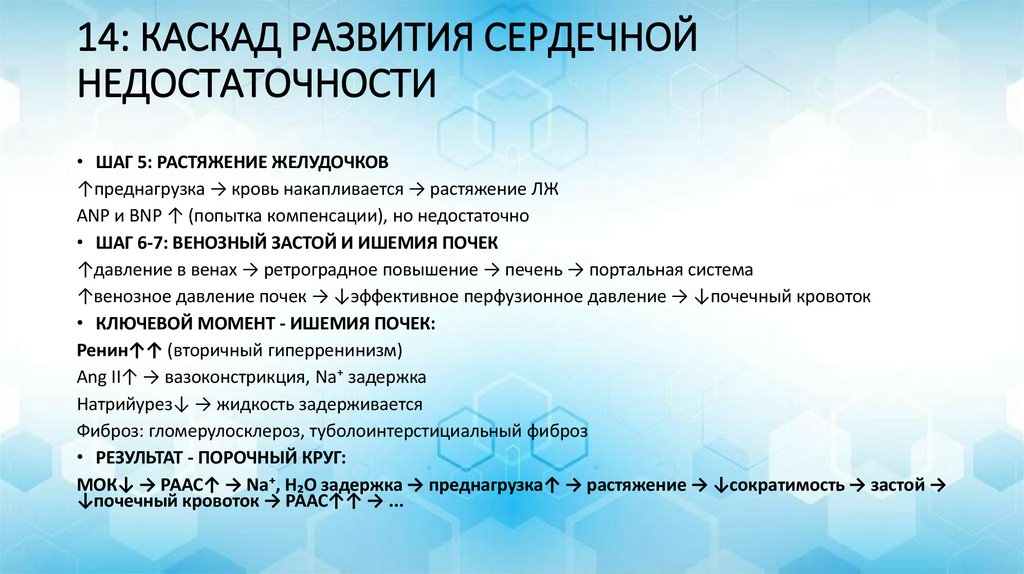 14: КАСКАД РАЗВИТИЯ СЕРДЕЧНОЙ НЕДОСТАТОЧНОСТИ

• ШАГ 5: РАСТЯЖЕНИЕ ЖЕЛУДОЧКОВ
↑преднагрузка → кровь накапливается → растяжение ЛЖ
ANP и BNP ↑ (попытка компенсации), но недостаточно
• ШАГ 6-7: ВЕНОЗНЫЙ ЗАСТОЙ И ИШЕМИЯ ПОЧЕК
↑давление в венах → ретроградное повышение → печень → портальная система
↑венозное давление почек → ↓эффективное перфузионное давление → ↓почечный кровоток
• КЛЮЧЕВОЙ МОМЕНТ - ИШЕМИЯ ПОЧЕК:
Ренин↑↑ (вторичный гиперренинизм)
Ang II↑ → вазоконстрикция, $Na^+$ задержка
Натрийурез↓ → жидкость задерживается
Фиброз: гломерулосклероз, тубулоинтерстициальный фиброз
• РЕЗУЛЬТАТ - ПОРОЧНЫЙ КРУГ:
МОК↓ → РААС↑ → $Na^+$, $H_2O$ задержка → преднагрузка↑ → растяжение → ↓сократимость → застой → ↓почечный кровоток → РААС↑↑ → ...